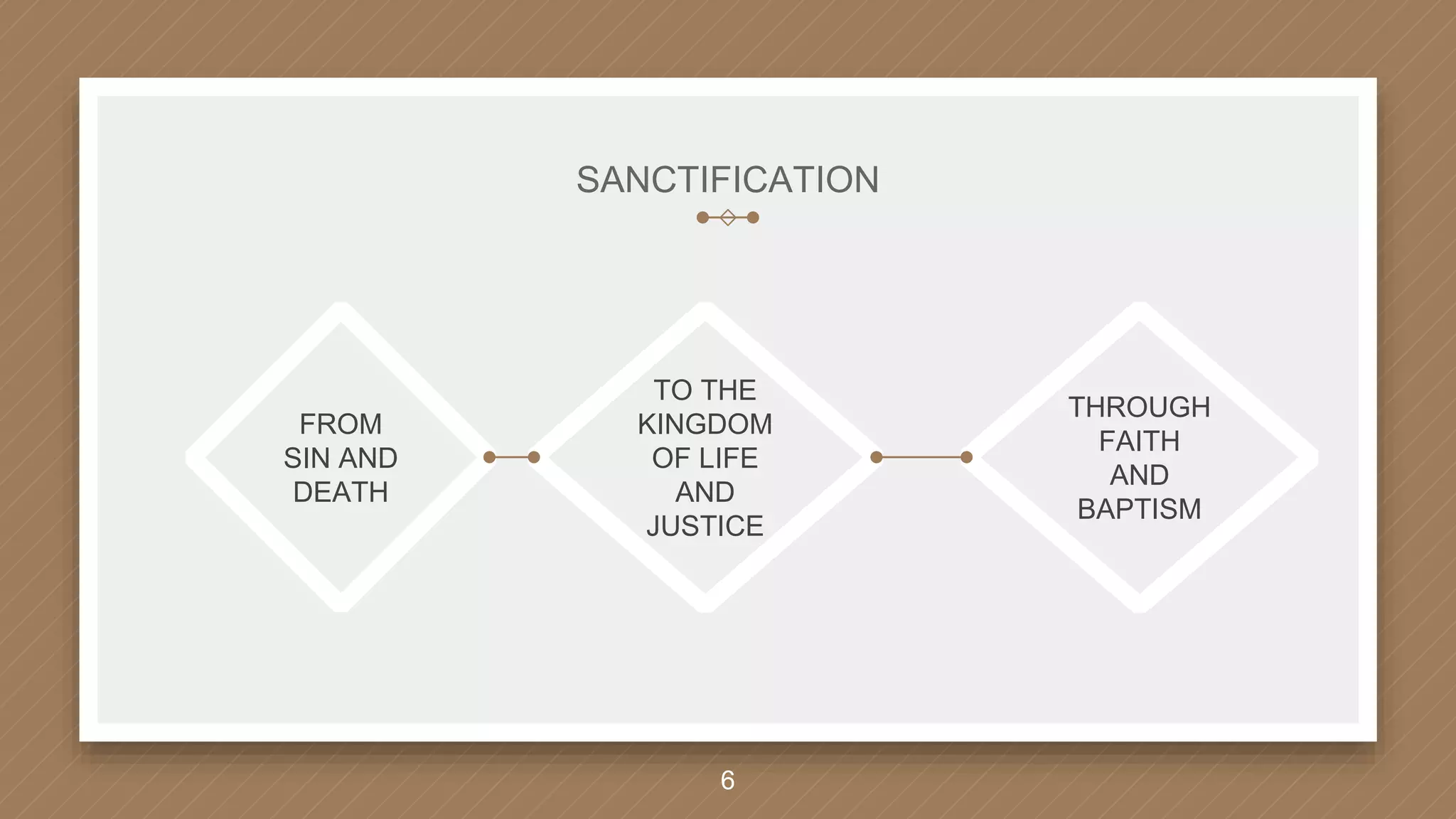 SANCTIFICATION

FROM SIN AND DEATH

TO THE KINGDOM OF LIFE AND JUSTICE

THROUGH FAITH AND BAPTISM

6